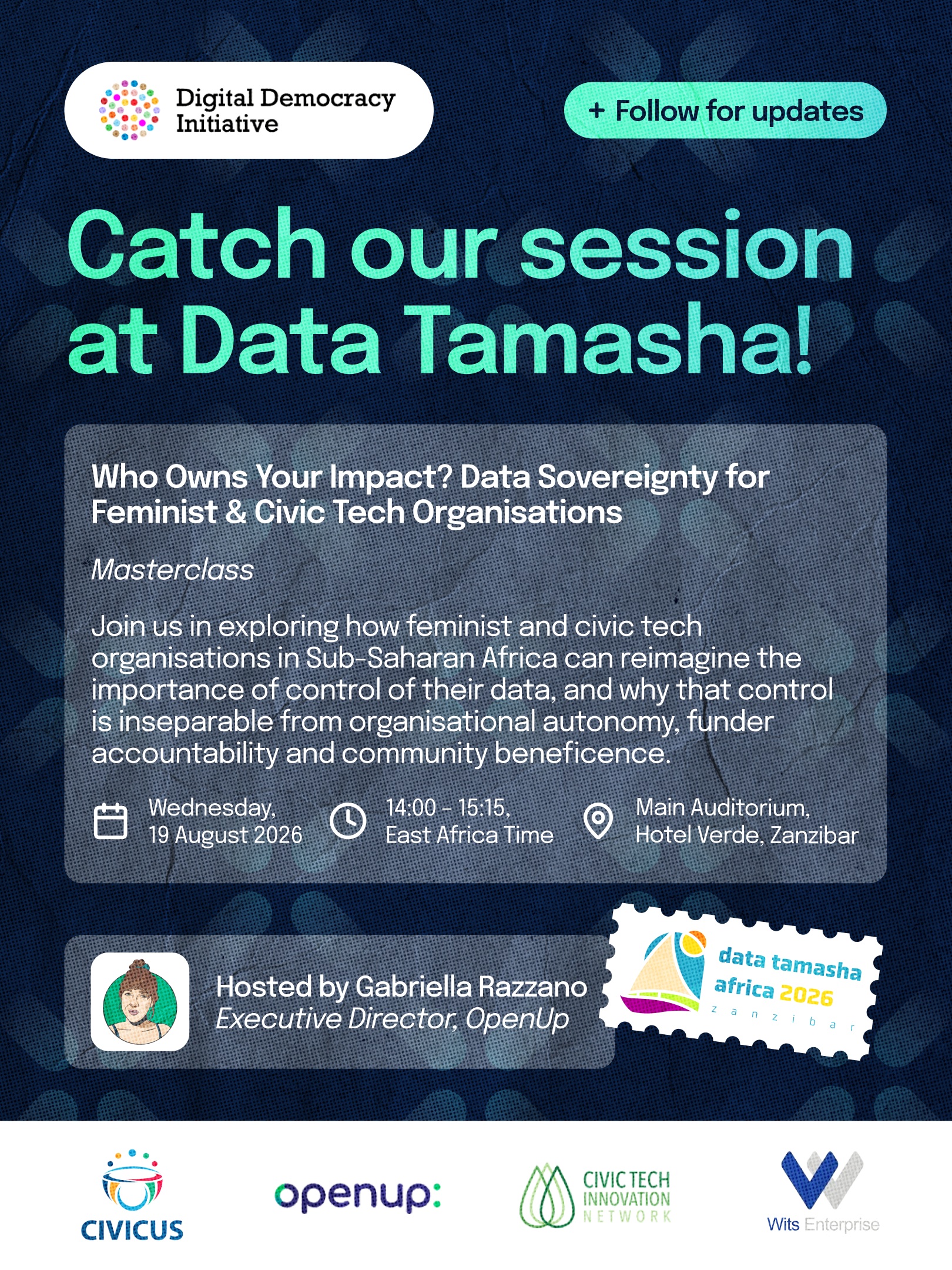 Digital Democracy Initiative

+ Follow for updates

Catch our session at Data Tamasha!

Who Owns Your Impact? Data Sovereignty for Feminist & Civic Tech Organisations

Masterclass

Join us in exploring how feminist and civic tech organisations in Sub-Saharan Africa can reimagine the importance of control of their data, and why that control is inseparable from organisational autonomy, funder accountability and community beneficence.

Wednesday, 19 August 2026

14:00 – 15:15, East Africa Time

Main Auditorium, Hotel Verde, Zanzibar

Hosted by Gabriella Razzano
Executive Director, OpenUp

data tamasha africa 2026
zanzibar

CIVICUS

openup:

CIVIC TECH INNOVATION NETWORK

Wits Enterprise